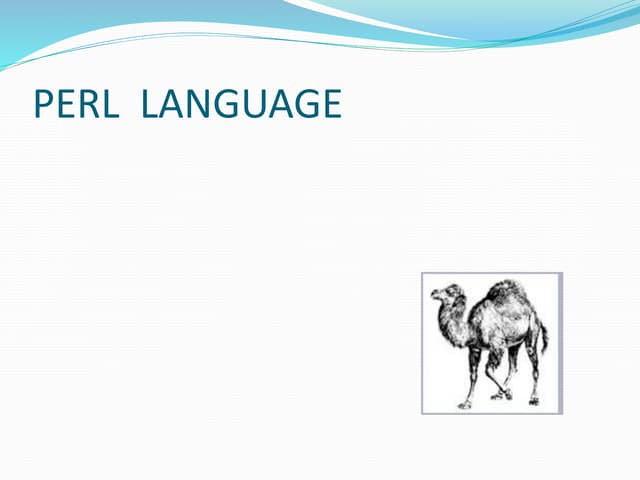 PERL  LANGUAGE